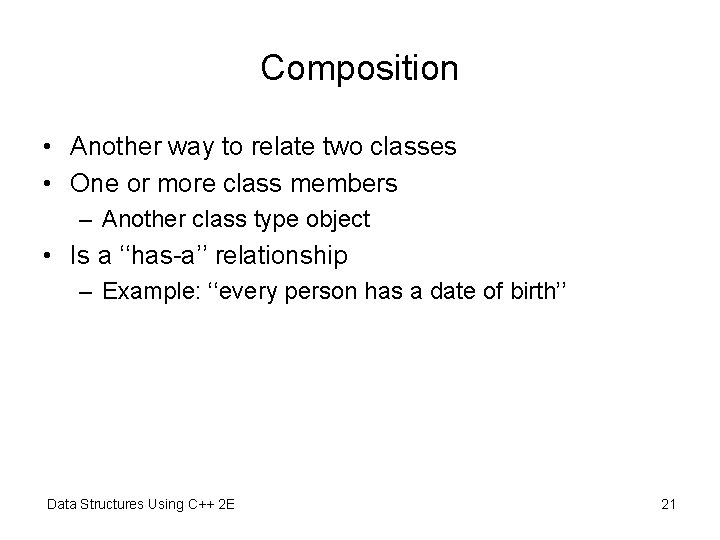 Composition

• Another way to relate two classes
• One or more class members
– Another class type object
• Is a ‘‘has-a’’ relationship
– Example: ‘‘every person has a date of birth’’

Data Structures Using C++ 2E

21